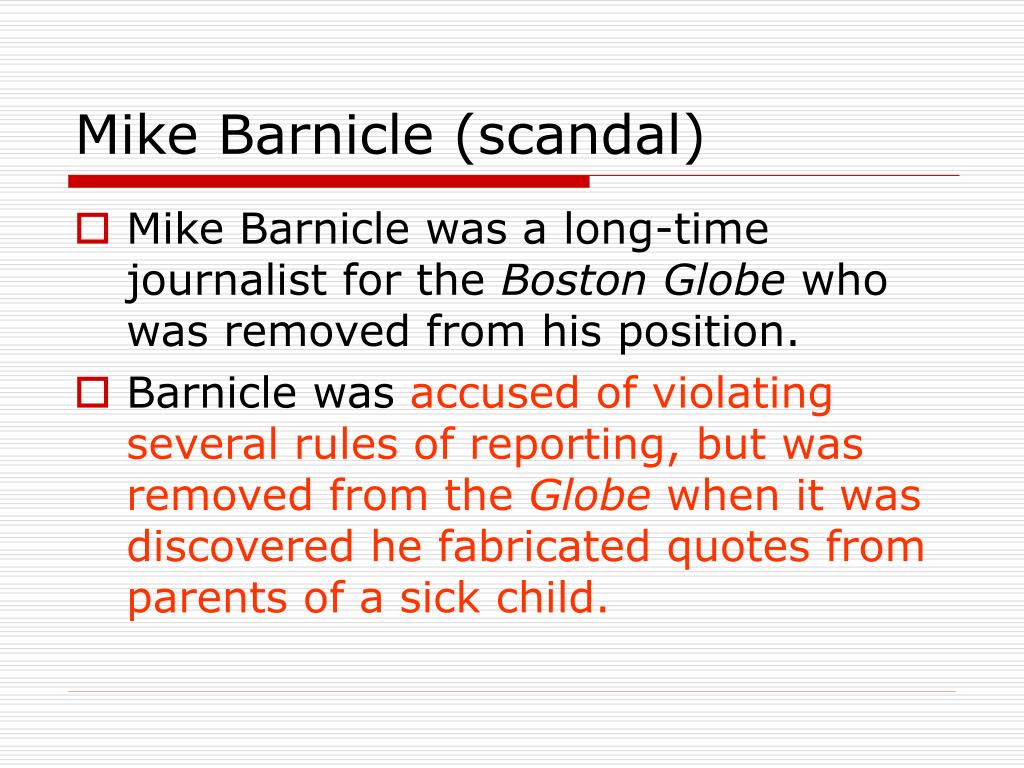 Mike Barnicle (scandal)

Mike Barnicle was a long-time journalist for the Boston Globe who was removed from his position.

Barnicle was accused of violating several rules of reporting, but was removed from the Globe when it was discovered he fabricated quotes from parents of a sick child.